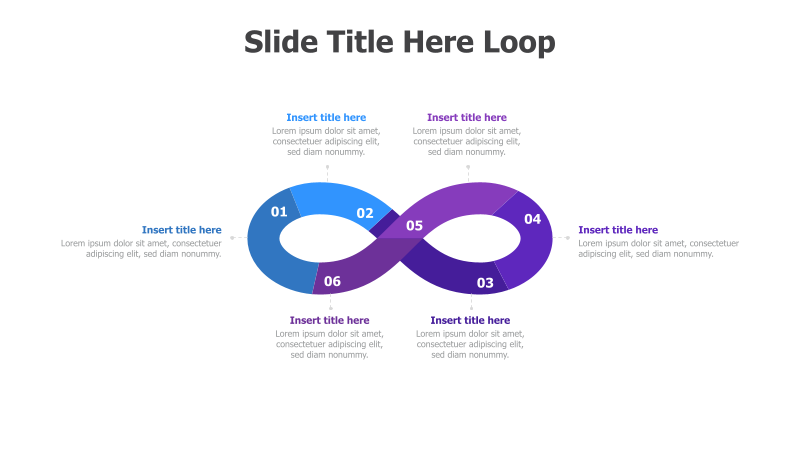 Slide Title Here Loop

Insert title here
Lorem ipsum dolor sit amet, consectetuer adipiscing elit, sed diam nonummy.

Insert title here
Lorem ipsum dolor sit amet, consectetuer adipiscing elit, sed diam nonummy.

Insert title here
Lorem ipsum dolor sit amet, consectetuer adipiscing elit, sed diam nonummy.

01

02

05

04

06

03

Insert title here
Lorem ipsum dolor sit amet, consectetuer adipiscing elit, sed diam nonummy.

Insert title here
Lorem ipsum dolor sit amet, consectetuer adipiscing elit, sed diam nonummy.

Insert title here
Lorem ipsum dolor sit amet, consectetuer adipiscing elit, sed diam nonummy.